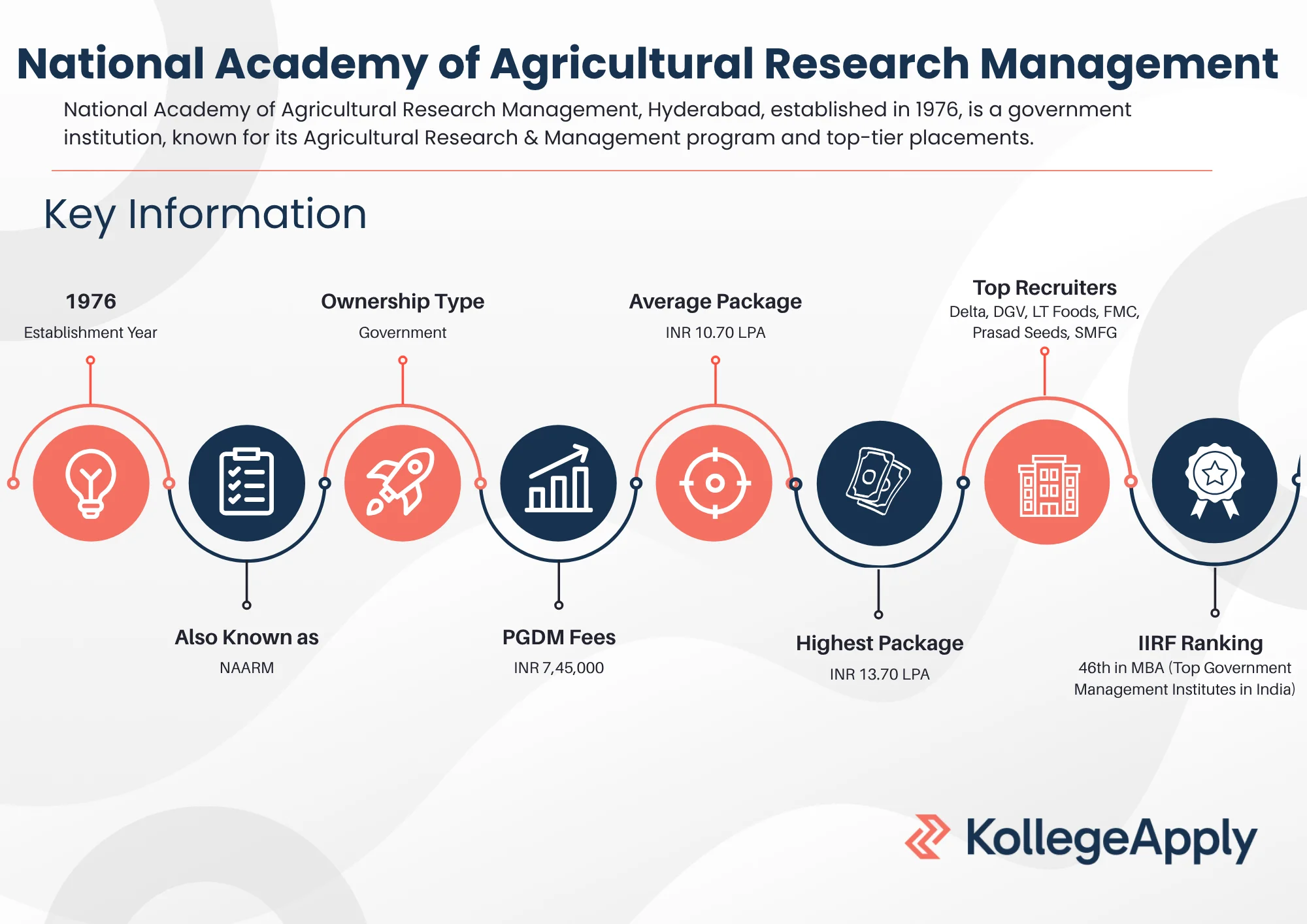 National Academy of Agricultural Research Management

National Academy of Agricultural Research Management, Hyderabad, established in 1976, is a government institution, known for its Agricultural Research & Management program and top-tier placements.

Key Information

1976
Establishment Year

Ownership Type
Government

Average Package
INR 10.70 LPA

Top Recruiters
Delta, DGV, LT Foods, FMC, Prasad Seeds, SMFG

Also Known as
NAARM

PGDM Fees
INR 7,45,000

Highest Package
INR 13.70 LPA

IIRF Ranking
46th in MBA (Top Government Management Institutes in India)

KollegeApply